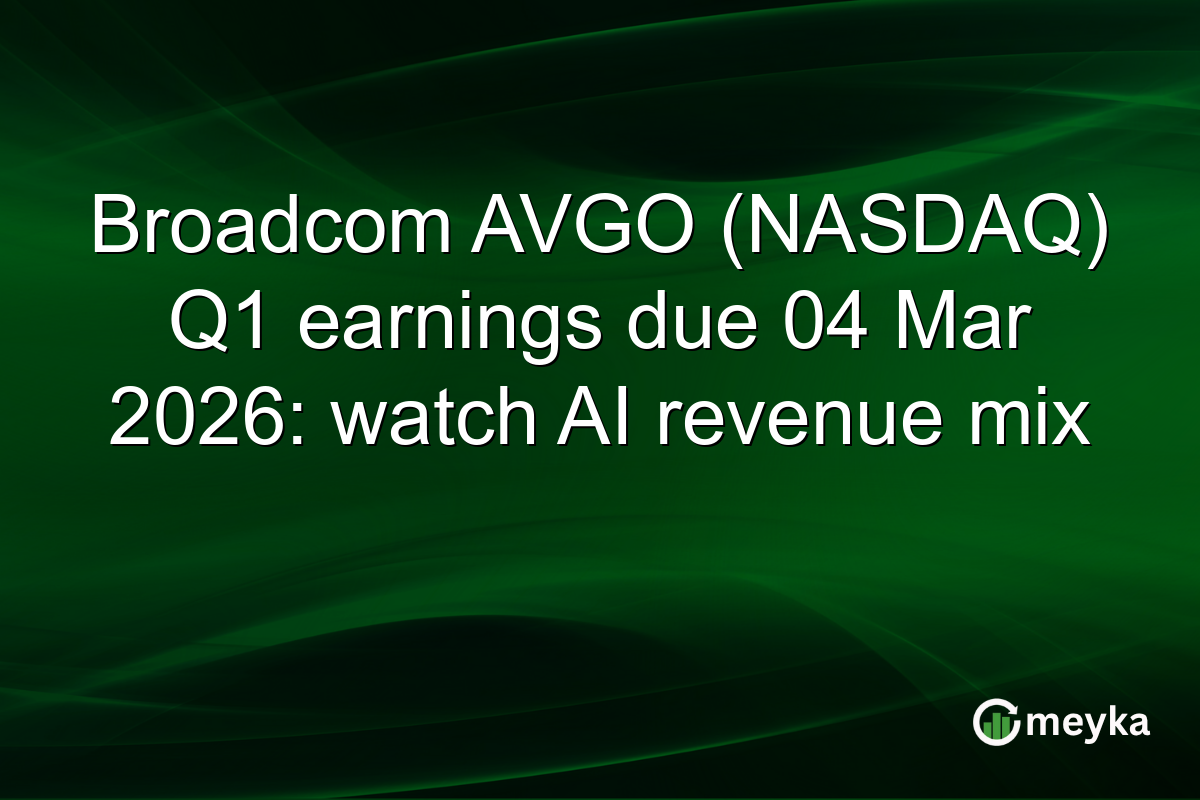 Broadcom AVGO (NASDAQ) Q1 earnings due 04 Mar 2026: watch AI revenue mix

meyka